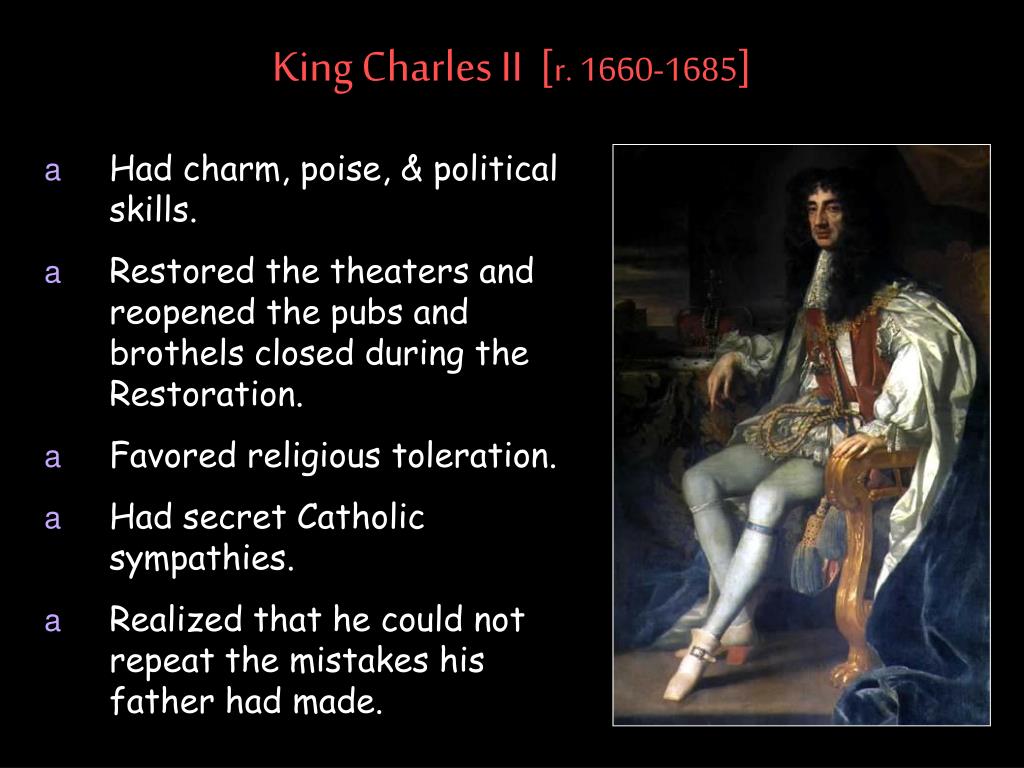 King Charles II [r. 1660-1685]

a Had charm, poise, & political skills.

a Restored the theaters and reopened the pubs and brothels closed during the Restoration.

a Favored religious toleration.

a Had secret Catholic sympathies.

a Realized that he could not repeat the mistakes his father had made.